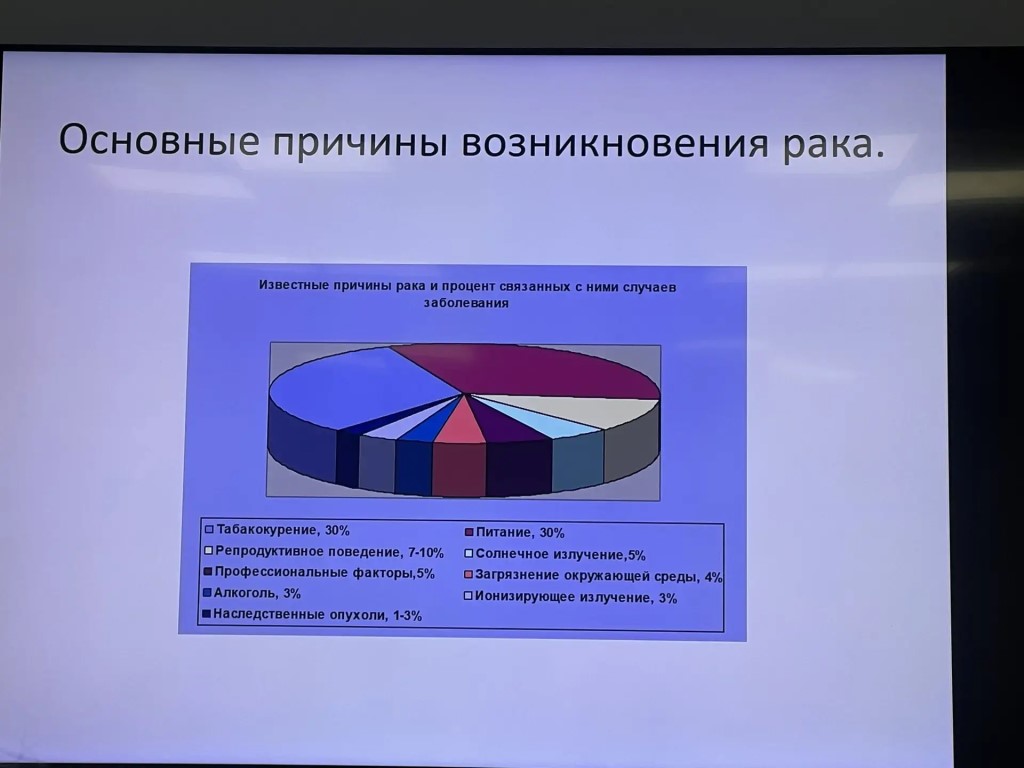 Основные причины возникновения рака.

Известные причины рака и процент связанных с ними случаев заболевания

Табакокурение, 30%
Питание, 30%
Репродуктивное поведение, 7-10%
Солнечное излучение,5%
Профессиональные факторы,5%
Загрязнение окружающей среды, 4%
Алкоголь, 3%
Ионизирующее излучение, 3%
Наследственные опухоли, 1-3%